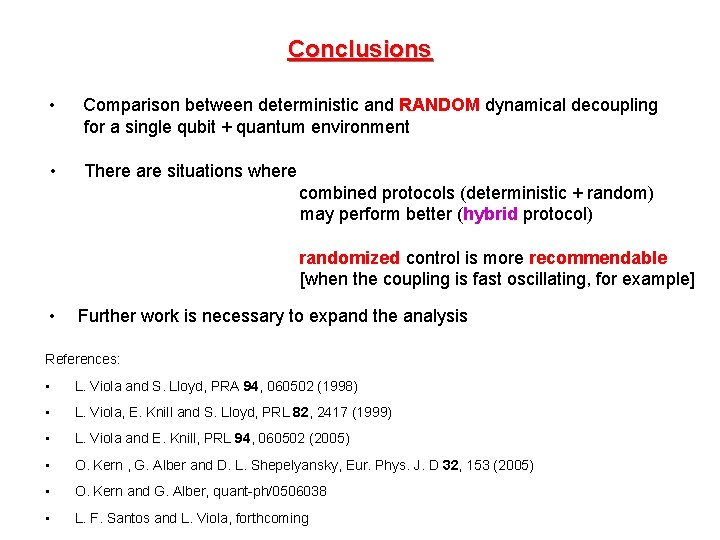 Conclusions

• Comparison between deterministic and RANDOM dynamical decoupling for a single qubit + quantum environment

• There are situations where

combined protocols (deterministic + random) may perform better (hybrid protocol)

randomized control is more recommendable [when the coupling is fast oscillating, for example]

• Further work is necessary to expand the analysis

References:

• L. Viola and S. Lloyd, PRA 94, 060502 (1998)

• L. Viola, E. Knill and S. Lloyd, PRL 82, 2417 (1999)

• L. Viola and E. Knill, PRL 94, 060502 (2005)

• O. Kern , G. Alber and D. L. Shepelyansky, Eur. Phys. J. D 32, 153 (2005)

• O. Kern and G. Alber, quant-ph/0506038

• L. F. Santos and L. Viola, forthcoming